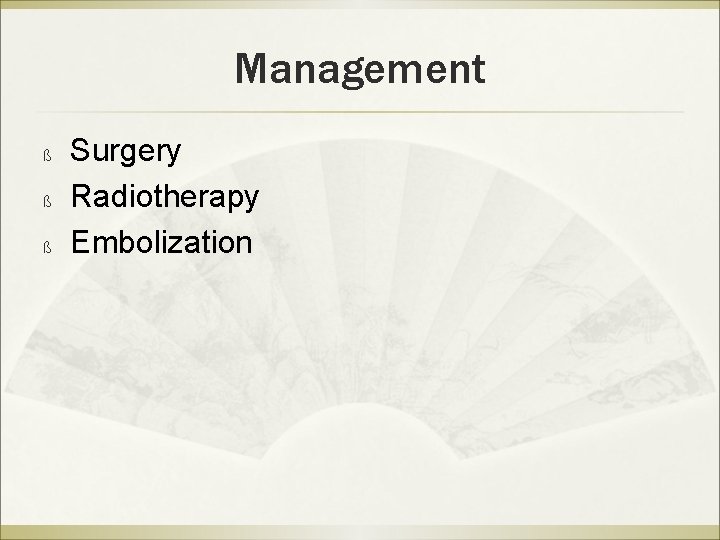 Management

ß Surgery
ß Radiotherapy
ß Embolization